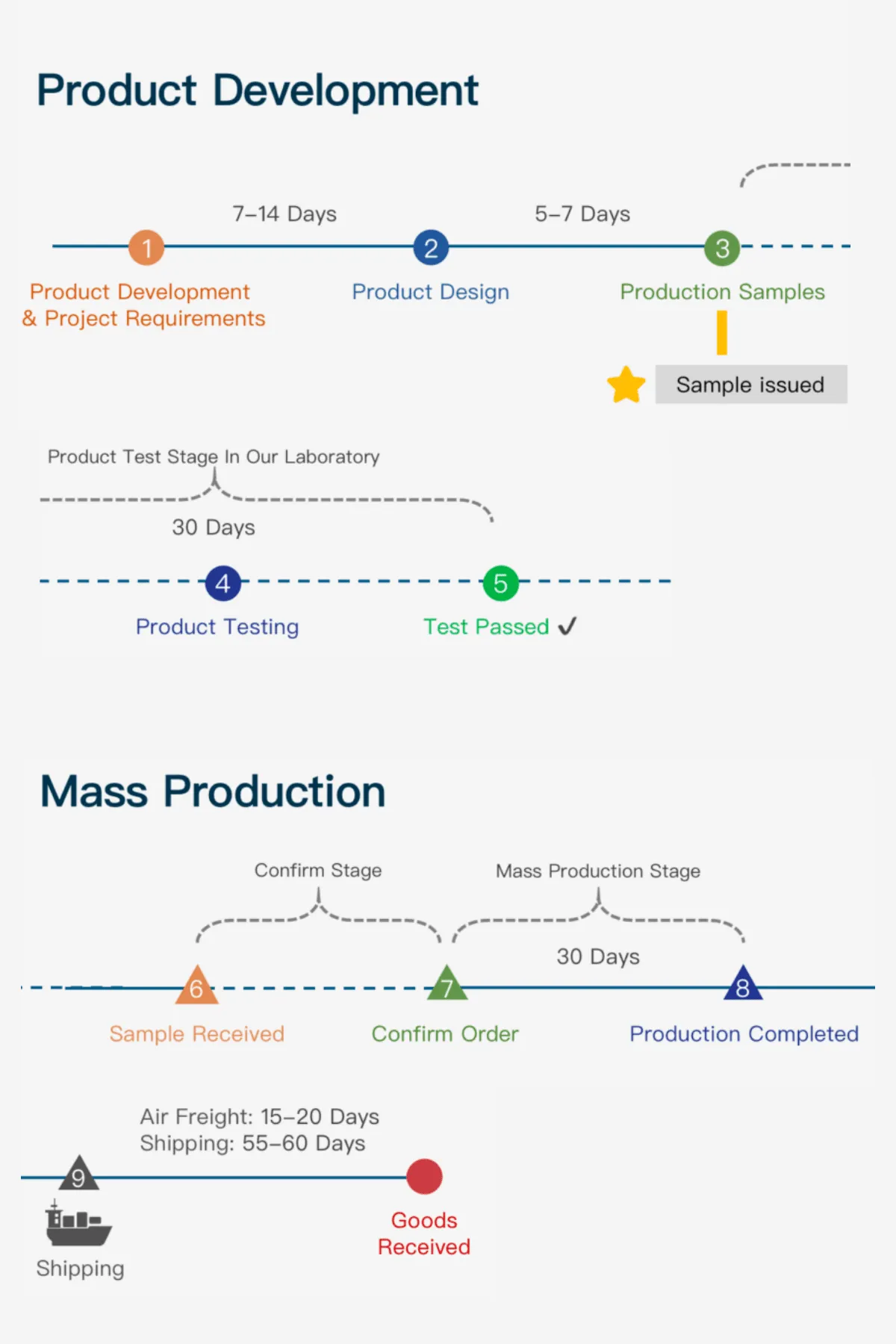 Product Development

7–14 Days

5–7 Days

1

2

3

Product Development & Project Requirements

Product Design

Production Samples

Sample issued

Product Test Stage In Our Laboratory

30 Days

4

5

Product Testing

Test Passed ✓

Mass Production

Confirm Stage

Mass Production Stage

30 Days

6

7

8

Sample Received

Confirm Order

Production Completed

Air Freight: 15–20 Days
Shipping: 55–60 Days

9

Shipping

Goods Received